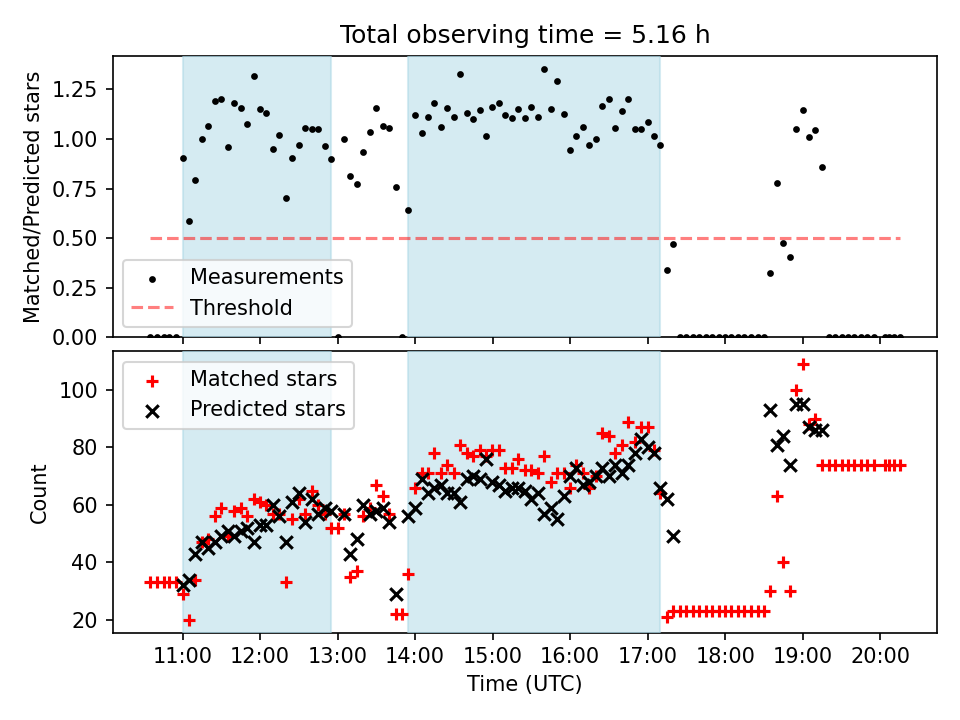 Total observing time = 5.16 h

Matched/Predicted stars

1.25
1.00
0.75
0.50
0.25
0.00

Measurements
Threshold

Count

100
80
60
40
20

Matched stars
Predicted stars

11:00 12:00 13:00 14:00 15:00 16:00 17:00 18:00 19:00 20:00

Time (UTC)